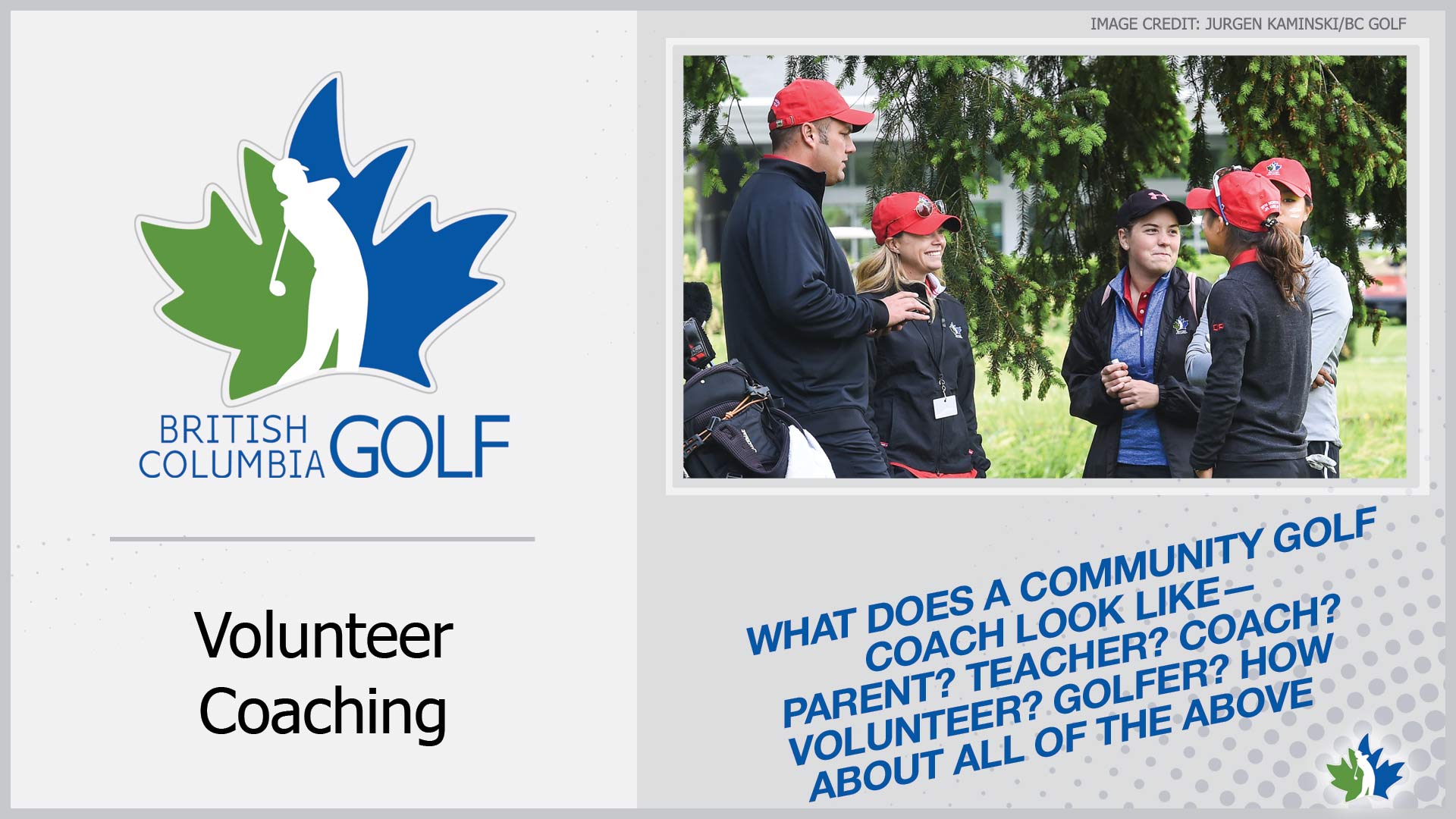 BRITISH COLUMBIA GOLF

Volunteer Coaching

IMAGE CREDIT: JURGEN KAMINSKI/BC GOLF

WHAT DOES A COMMUNITY GOLF COACH LOOK LIKE— PARENT? TEACHER? COACH? VOLUNTEER? GOLFER? HOW ABOUT ALL OF THE ABOVE